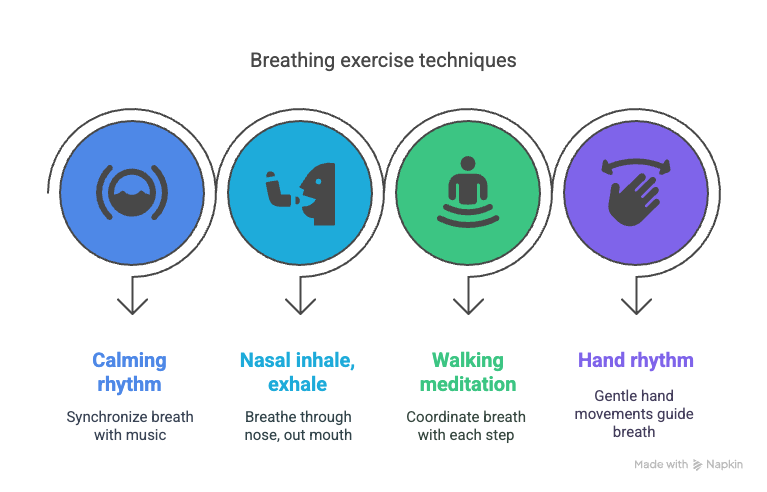 Breathing exercise techniques

Calming rhythm

Synchronize breath with music

Nasal inhale, exhale

Breathe through nose, out mouth

Walking meditation

Coordinate breath with each step

Hand rhythm

Gentle hand movements guide breath

Made with Napkin